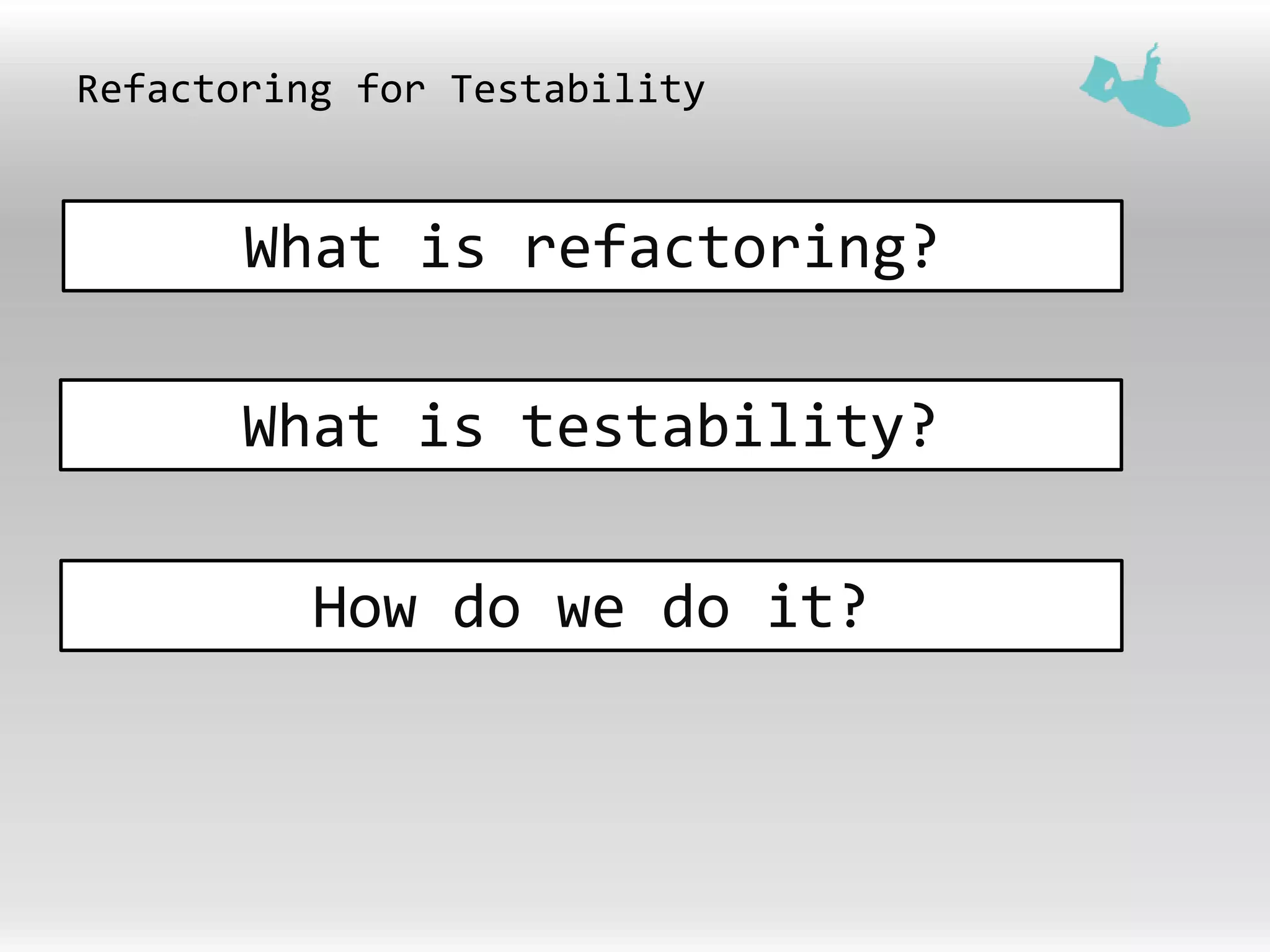 Refactoring for Testability

What is refactoring?

What is testability?

How do we do it?